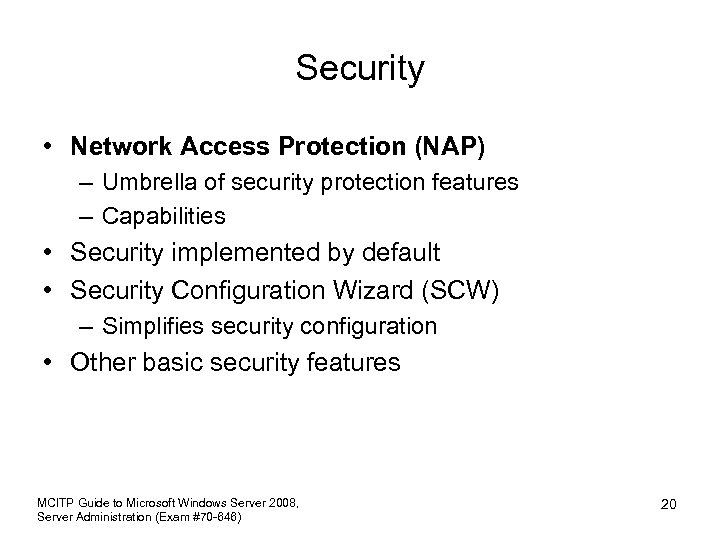 Security

• Network Access Protection (NAP)
– Umbrella of security protection features
– Capabilities
• Security implemented by default
• Security Configuration Wizard (SCW)
– Simplifies security configuration
• Other basic security features

MCITP Guide to Microsoft Windows Server 2008, Server Administration (Exam #70-646)

20